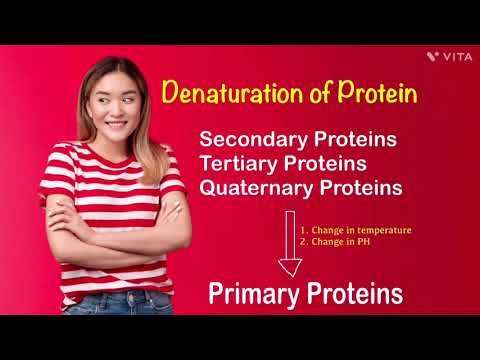 VITA

Denaturation of Protein

Secondary Proteins
Tertiary Proteins
Quaternary Proteins

1. Change in temperature
2. Change in PH

Primary Proteins